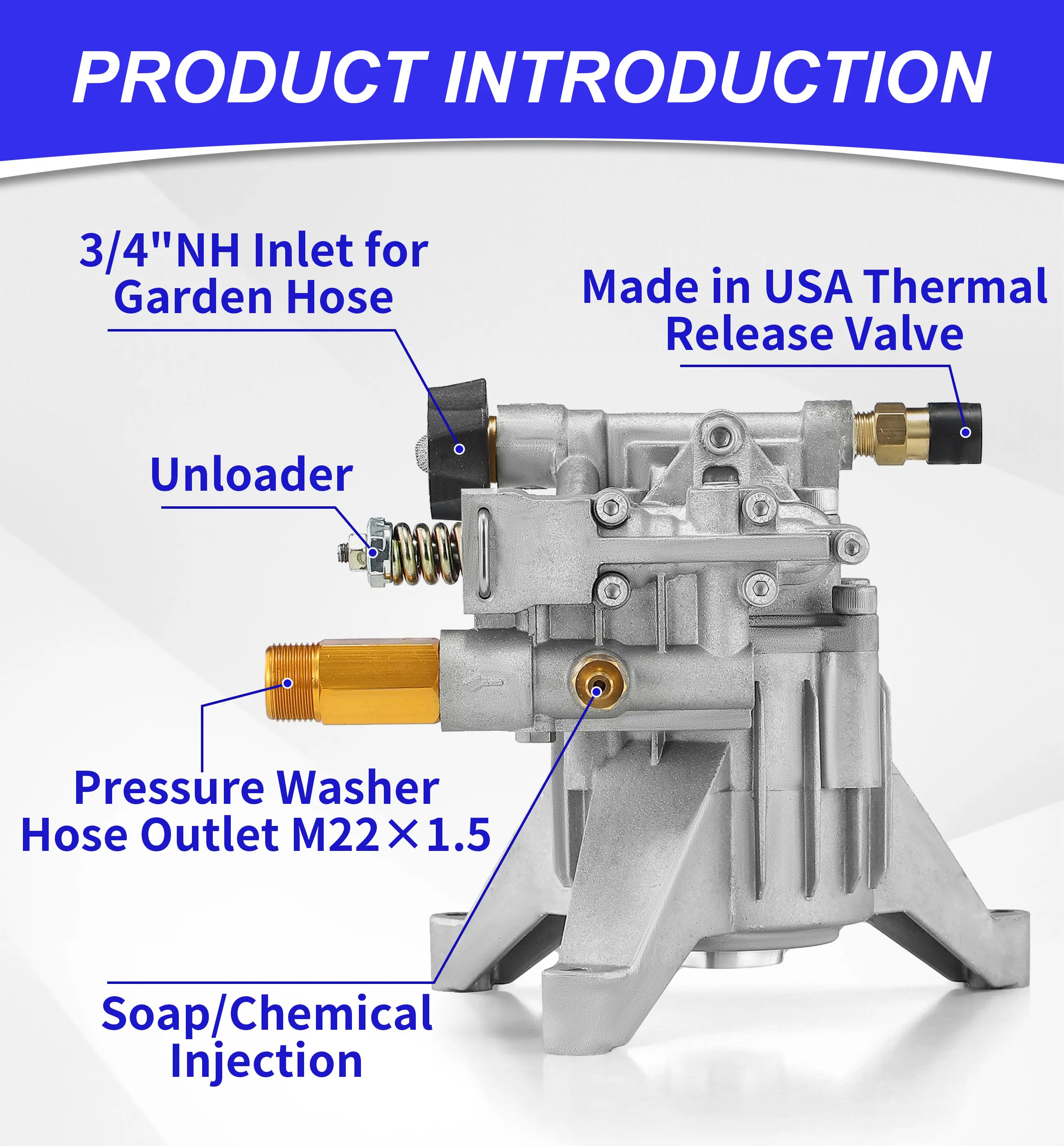 PRODUCT INTRODUCTION

3/4"NH Inlet for Garden Hose

Made in USA Thermal Release Valve

Unloader

Pressure Washer Hose Outlet M22×1.5

Soap/Chemical Injection